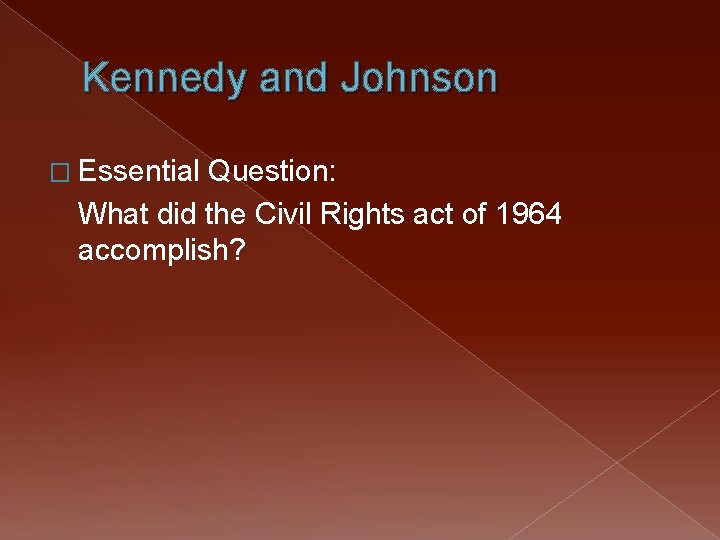 Kennedy and Johnson

Essential Question:
What did the Civil Rights act of 1964 accomplish?